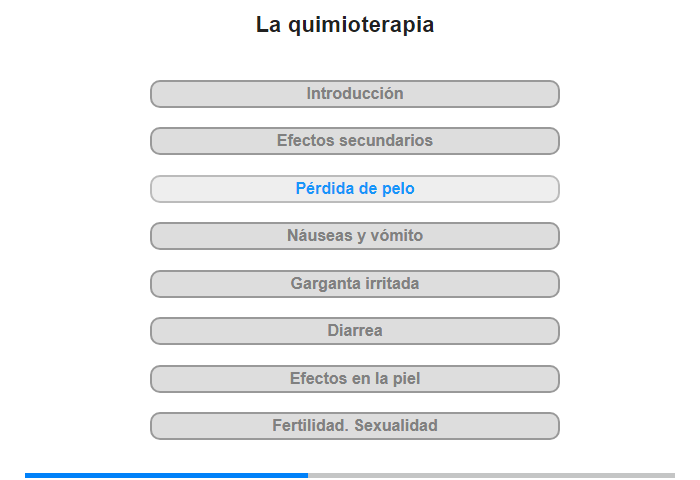 La quimioterapia

Introducción

Efectos secundarios

Pérdida de pelo

Náuseas y vómito

Garganta irritada

Diarrea

Efectos en la piel

Fertilidad. Sexualidad